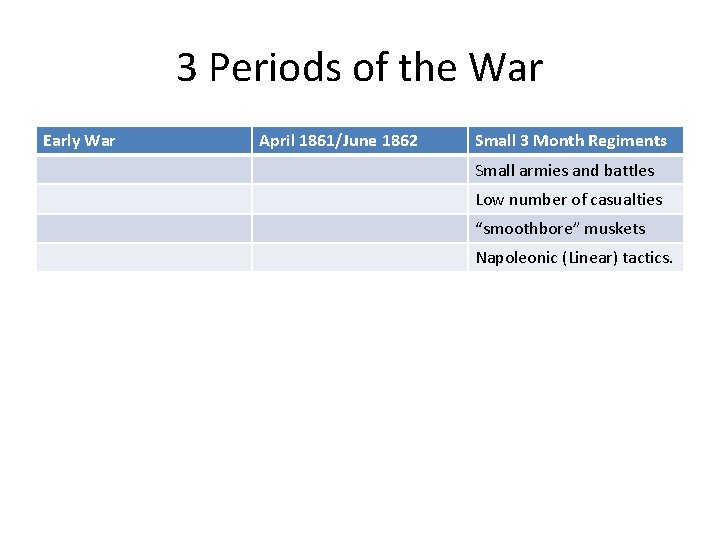 3 Periods of the War

| Early War | April 1861/June 1862 | Small 3 Month Regiments |
|---|---|---|
| | | Small armies and battles |
| | | Low number of casualties |
| | | “smoothbore” muskets |
| | | Napoleonic (Linear) tactics. |